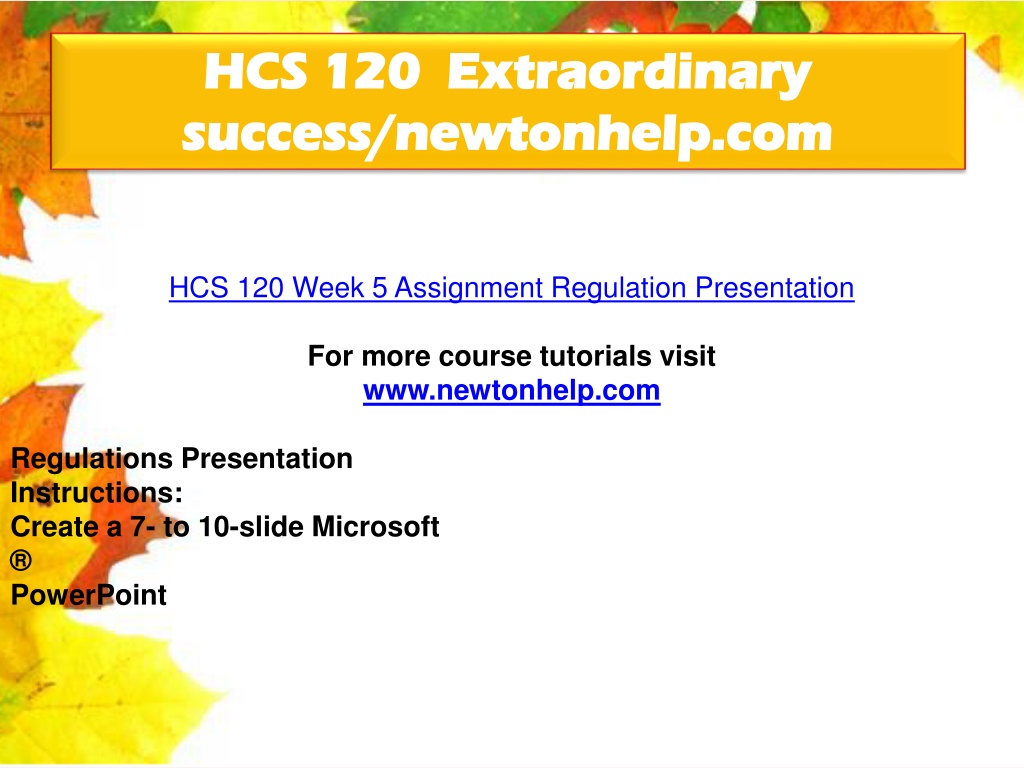 HCS 120 Extraordinary success/newtonhelp.com

HCS 120 Week 5 Assignment Regulation Presentation

For more course tutorials visit
www.newtonhelp.com

Regulations Presentation
Instructions:
Create a 7- to 10-slide Microsoft
®
PowerPoint